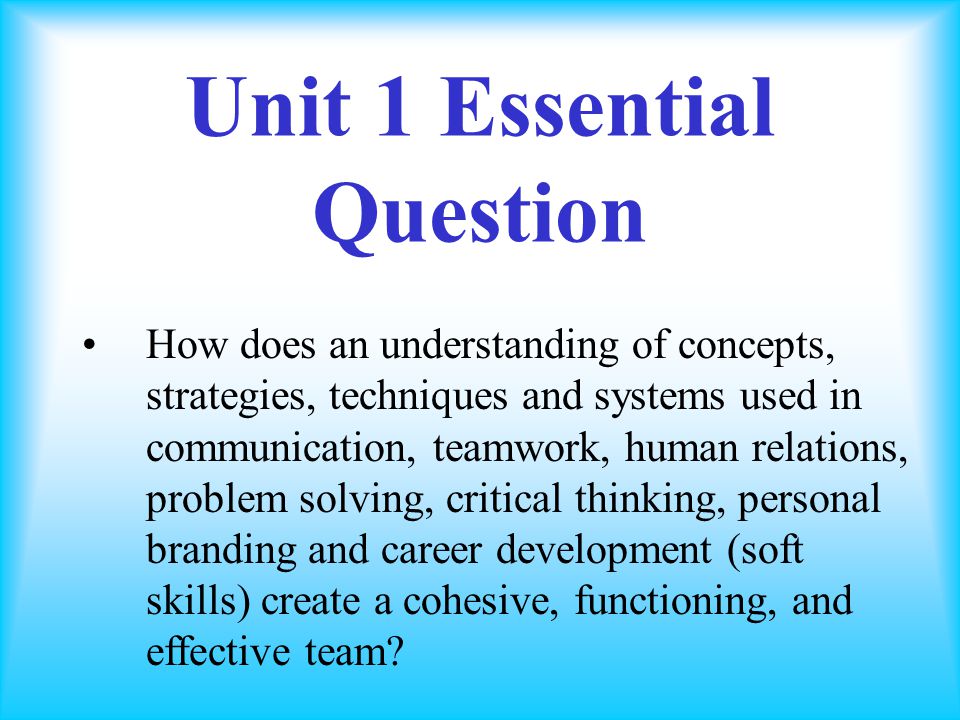 Unit 1 Essential Question

• How does an understanding of concepts, strategies, techniques and systems used in communication, teamwork, human relations, problem solving, critical thinking, personal branding and career development (soft skills) create a cohesive, functioning, and effective team?